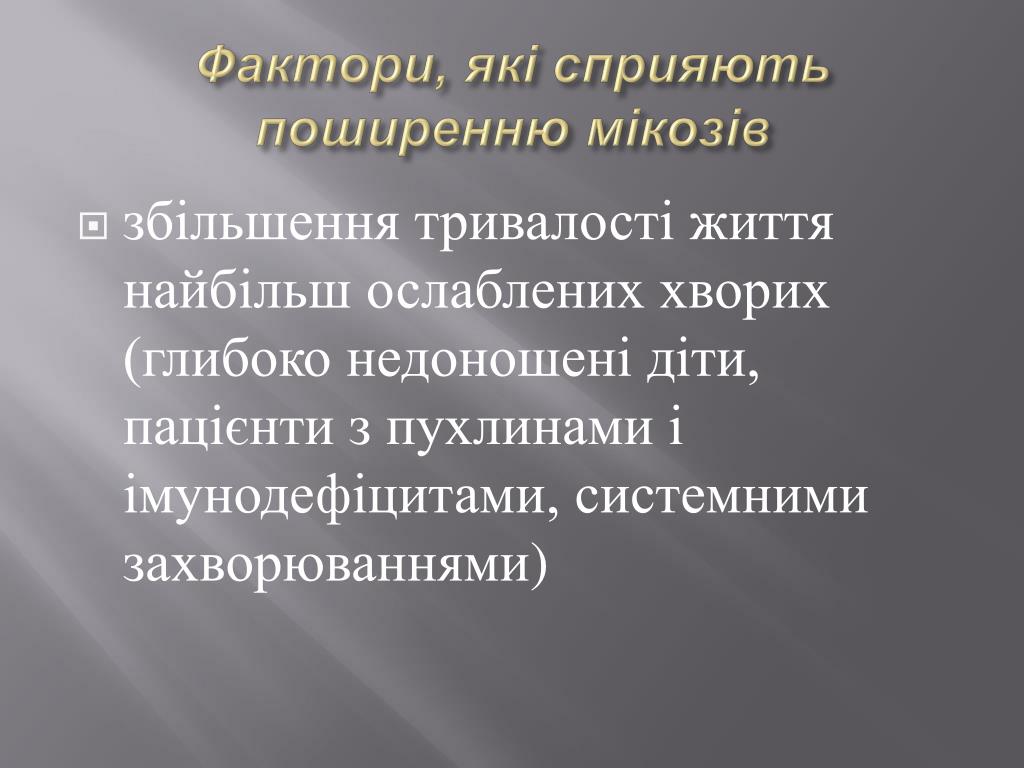 Фактори, які сприяють поширенню мікозів

збільшення тривалості життя найбільш ослаблених хворих (глибоко недоношені діти, пацієнти з пухлинами і імунодефіцитами, системними захворюваннями)